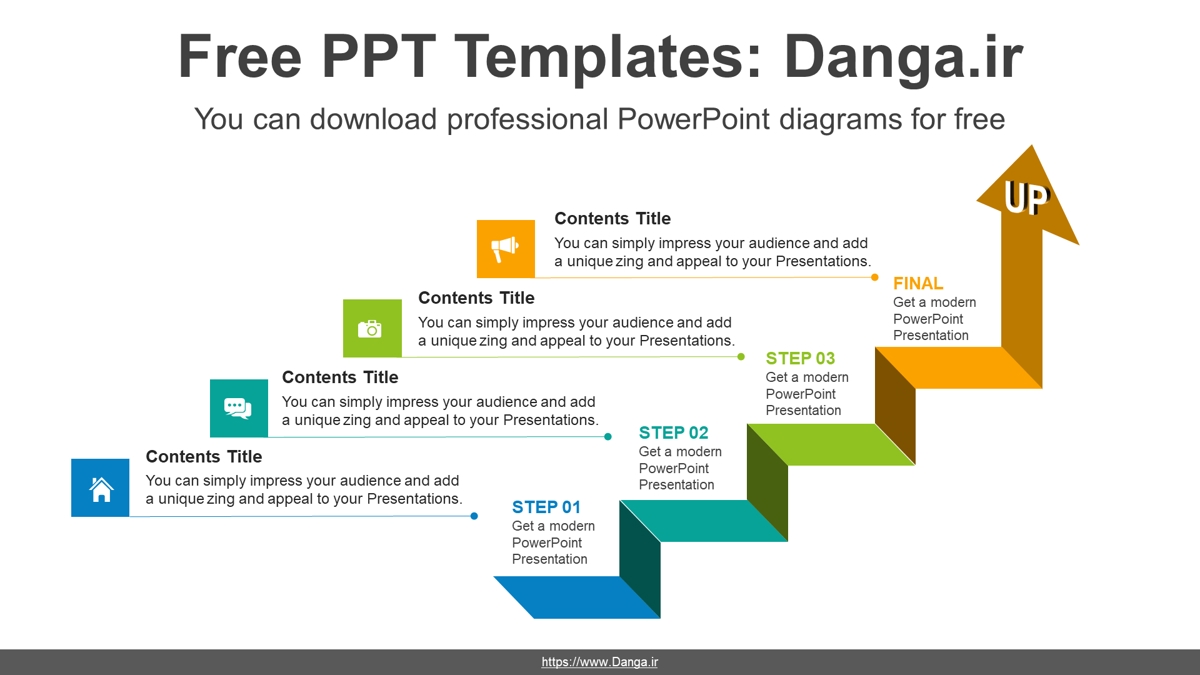 Free PPT Templates: Danga.ir

You can download professional PowerPoint diagrams for free

UP

Contents Title
You can simply impress your audience and add a unique zing and appeal to your Presentations.

FINAL
Get a modern PowerPoint Presentation

Contents Title
You can simply impress your audience and add a unique zing and appeal to your Presentations.

STEP 03
Get a modern PowerPoint Presentation

Contents Title
You can simply impress your audience and add a unique zing and appeal to your Presentations.

STEP 02
Get a modern PowerPoint Presentation

Contents Title
You can simply impress your audience and add a unique zing and appeal to your Presentations.

STEP 01
Get a modern PowerPoint Presentation

https://www.Danga.ir